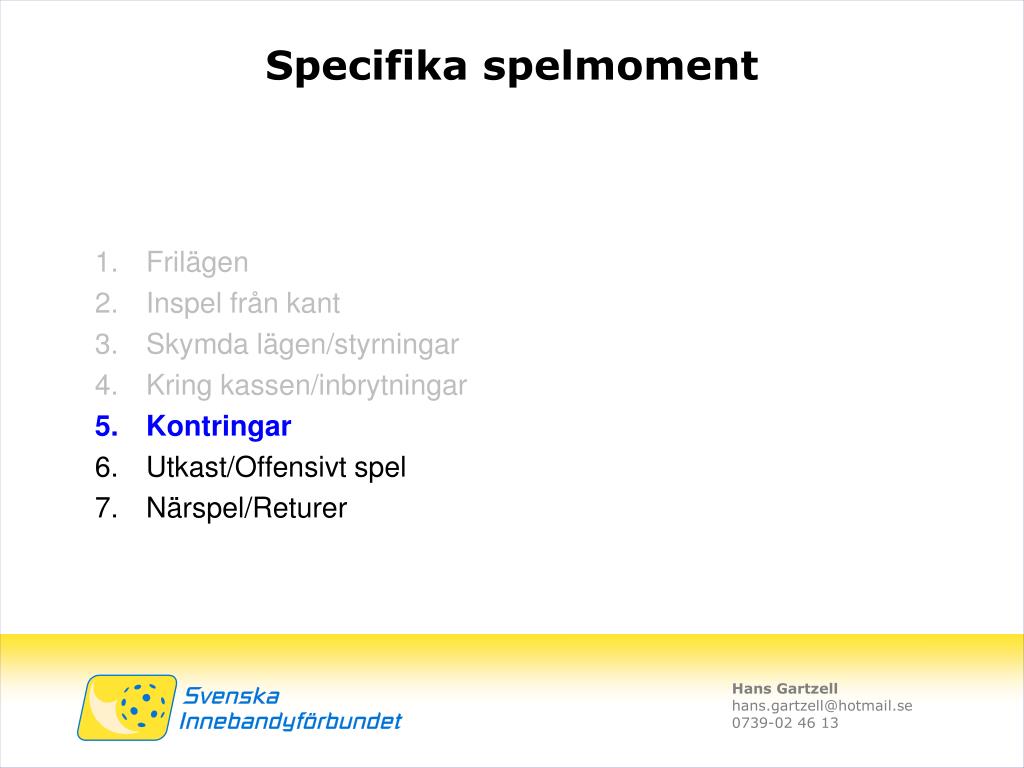 Specifika spelmoment

1. Frilägen
2. Inspel från kant
3. Skymda lägen/styrningar
4. Kring kassen/inbrytningar
5. Kontringar
6. Utkast/Offensivt spel
7. Närspel/Returer

Svenska Innebandyförbundet

Hans Gartzell
hans.gartzell@hotmail.se
0739-02 46 13